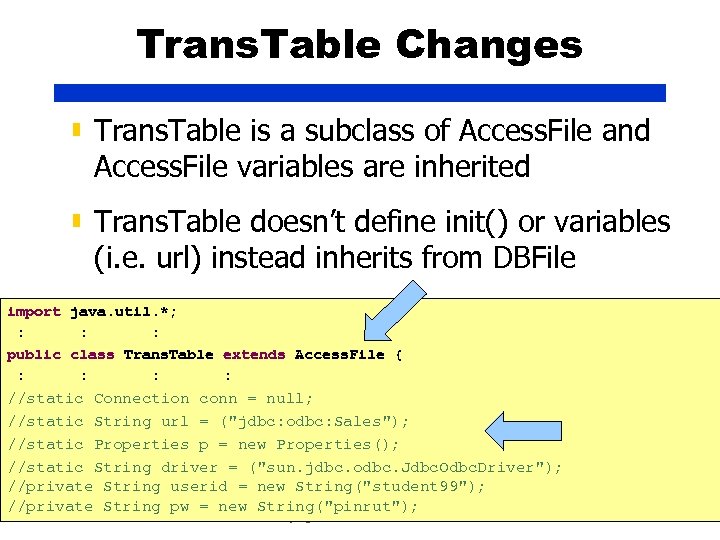 TransTable Changes

TransTable is a subclass of AccessFile and AccessFile variables are inherited

TransTable doesn't define init() or variables (i.e. url) instead inherits from DBFile

import java.util.*;
 :      :      :
public class TransTable extends AccessFile {
 :      :      :      :
//static Connection conn = null;
//static String url = ("jdbc:odbc:Sales");
//static Properties p = new Properties();
//static String driver = ("sun.jdbc.odbc.JdbcOdbcDriver");
//private String userid = new String("student99");
//private String pw = new String("pinrut");